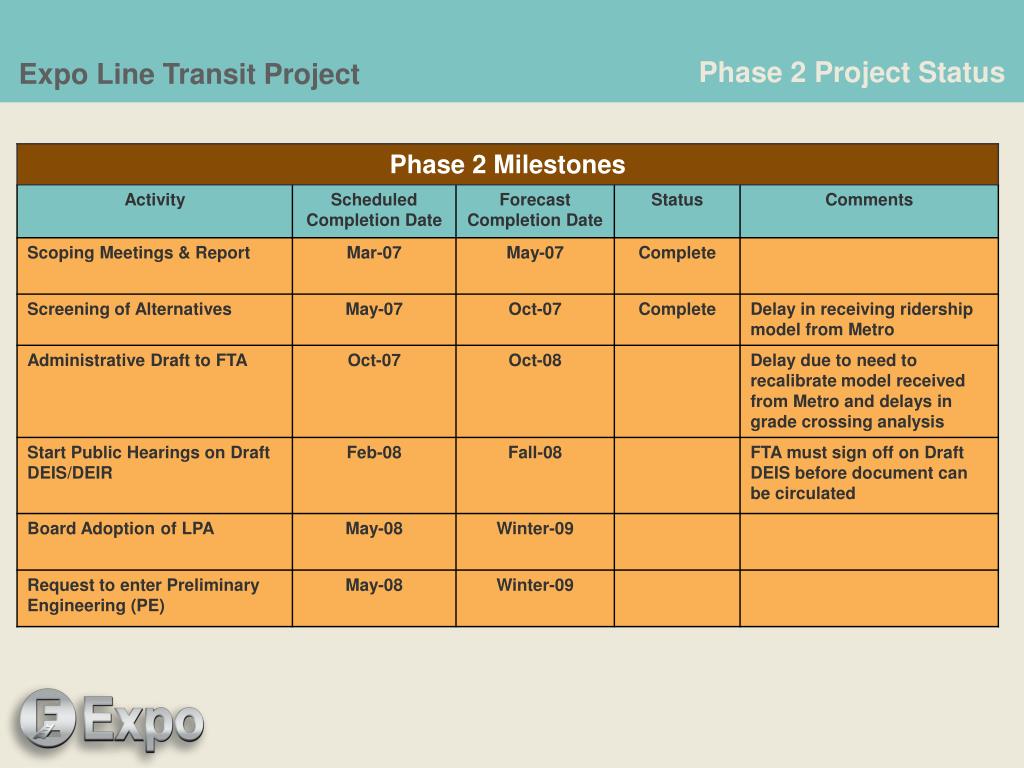 Expo Line Transit Project

Phase 2 Project Status

Phase 2 Milestones

| Activity | Scheduled Completion Date | Forecast Completion Date | Status | Comments |
|---|---|---|---|---|
| Scoping Meetings & Report | Mar-07 | May-07 | Complete | |
| Screening of Alternatives | May-07 | Oct-07 | Complete | Delay in receiving ridership model from Metro |
| Administrative Draft to FTA | Oct-07 | Oct-08 | | Delay due to need to recalibrate model received from Metro and delays in grade crossing analysis |
| Start Public Hearings on Draft DEIS/DEIR | Feb-08 | Fall-08 | | FTA must sign off on Draft DEIS before document can be circulated |
| Board Adoption of LPA | May-08 | Winter-09 | | |
| Request to enter Preliminary Engineering (PE) | May-08 | Winter-09 | | |

Expo